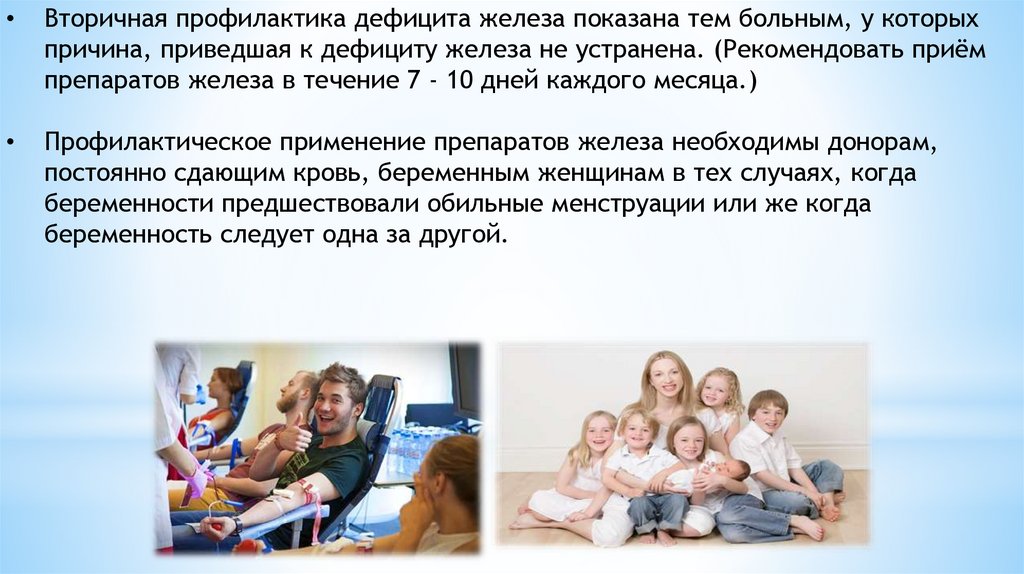 • Вторичная профилактика дефицита железа показана тем больным, у которых причина, приведшая к дефициту железа не устранена. (Рекомендовать приём препаратов железа в течение 7 - 10 дней каждого месяца.)

• Профилактическое применение препаратов железа необходимы донорам, постоянно сдающим кровь, беременным женщинам в тех случаях, когда беременности предшествовали обильные менструации или же когда беременность следует одна за другой.